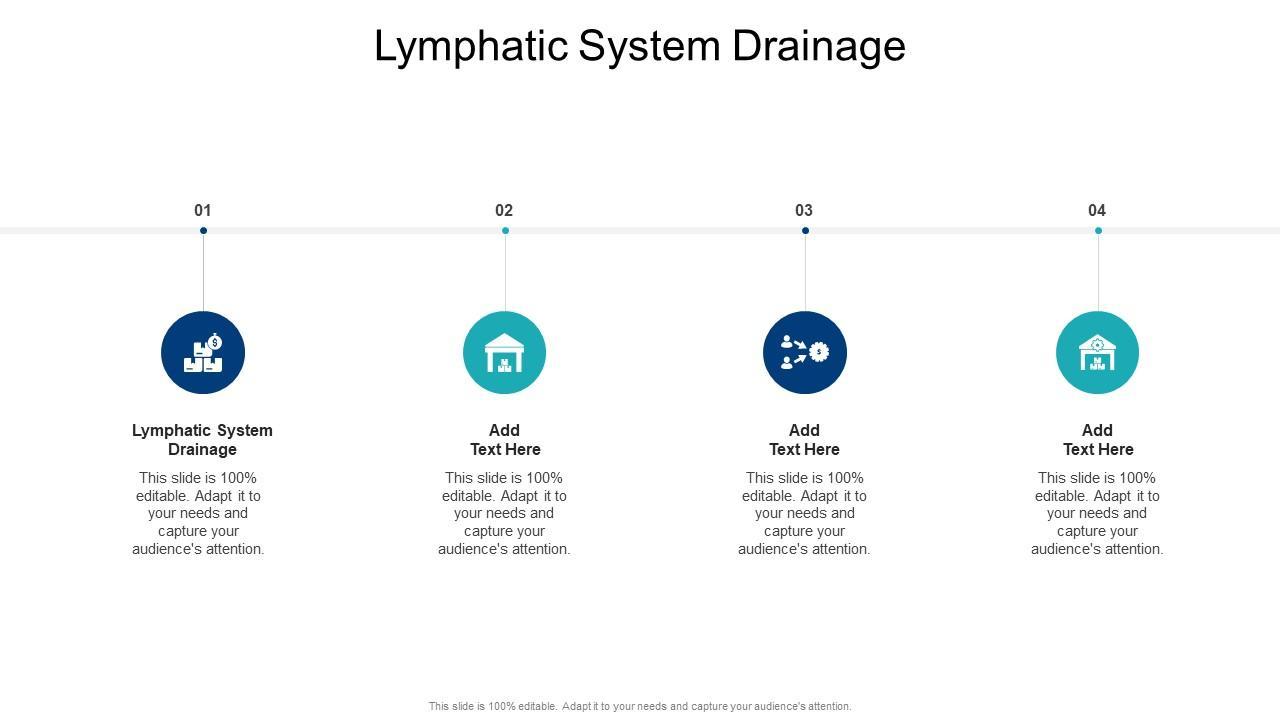 Lymphatic System Drainage

01

Lymphatic System Drainage

This slide is 100% editable. Adapt it to your needs and capture your audience's attention.

02

Add Text Here

This slide is 100% editable. Adapt it to your needs and capture your audience's attention.

03

Add Text Here

This slide is 100% editable. Adapt it to your needs and capture your audience's attention.

04

Add Text Here

This slide is 100% editable. Adapt it to your needs and capture your audience's attention.

This slide is 100% editable. Adapt it to your needs and capture your audience's attention.